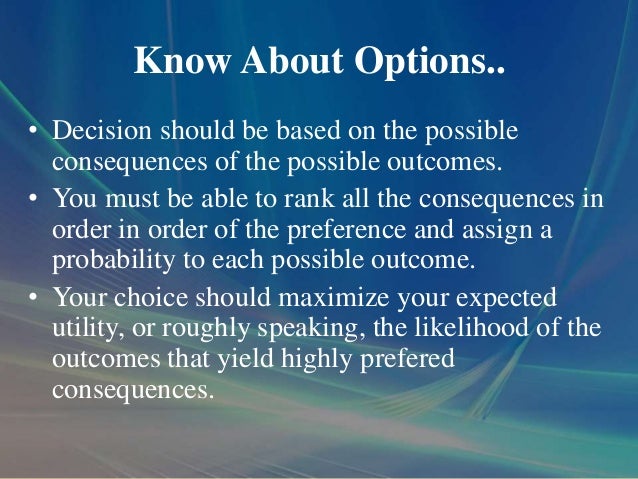 Know About Options..

• Decision should be based on the possible consequences of the possible outcomes.

• You must be able to rank all the consequences in order in order of the preference and assign a probability to each possible outcome.

• Your choice should maximize your expected utility, or roughly speaking, the likelihood of the outcomes that yield highly prefered consequences.